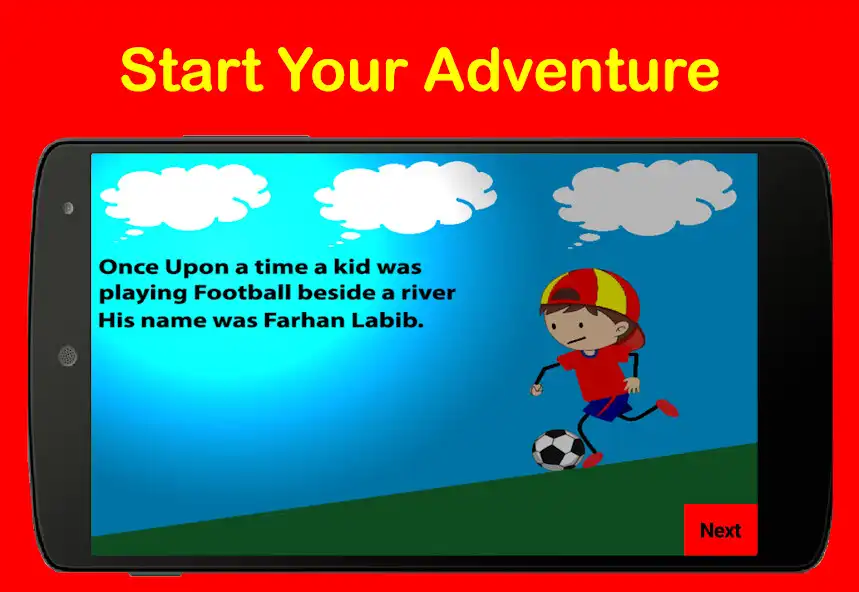 Start Your Adventure

Once Upon a time a kid was playing Football beside a river His name was Farhan Labib.

Next